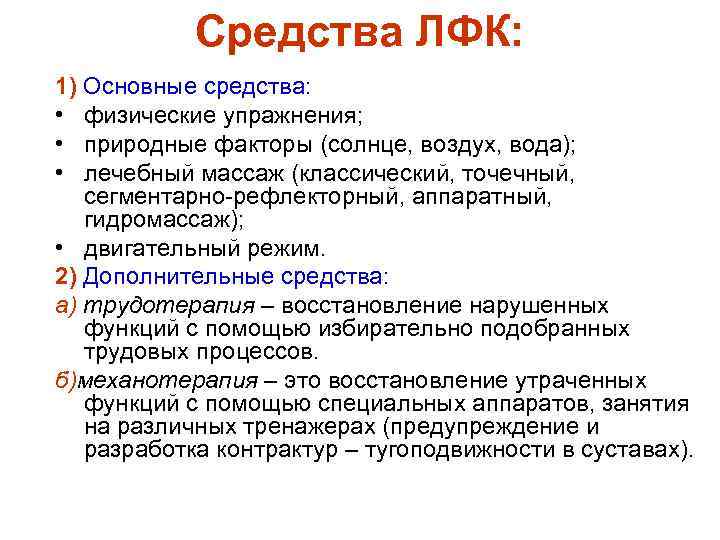 Средства ЛФК:

1) Основные средства:
• физические упражнения;
• природные факторы (солнце, воздух, вода);
• лечебный массаж (классический, точечный, сегментарно-рефлекторный, аппаратный, гидромассаж);
• двигательный режим.

2) Дополнительные средства:

а) трудотерапия – восстановление нарушенных функций с помощью избирательно подобранных трудовых процессов.

б)механотерапия – это восстановление утраченных функций с помощью специальных аппаратов, занятия на различных тренажерах (предупреждение и разработка контрактур – тугоподвижности в суставах).